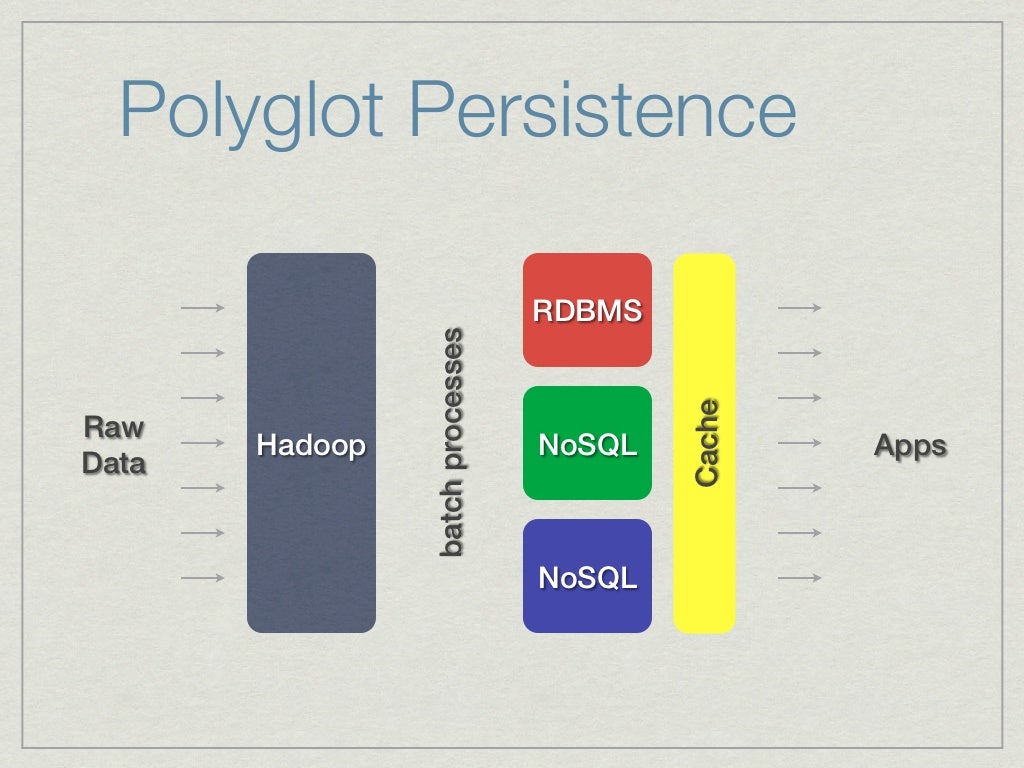 Polyglot Persistence

Raw Data

Hadoop

batch processes

RDBMS

NoSQL

NoSQL

Cache

Apps